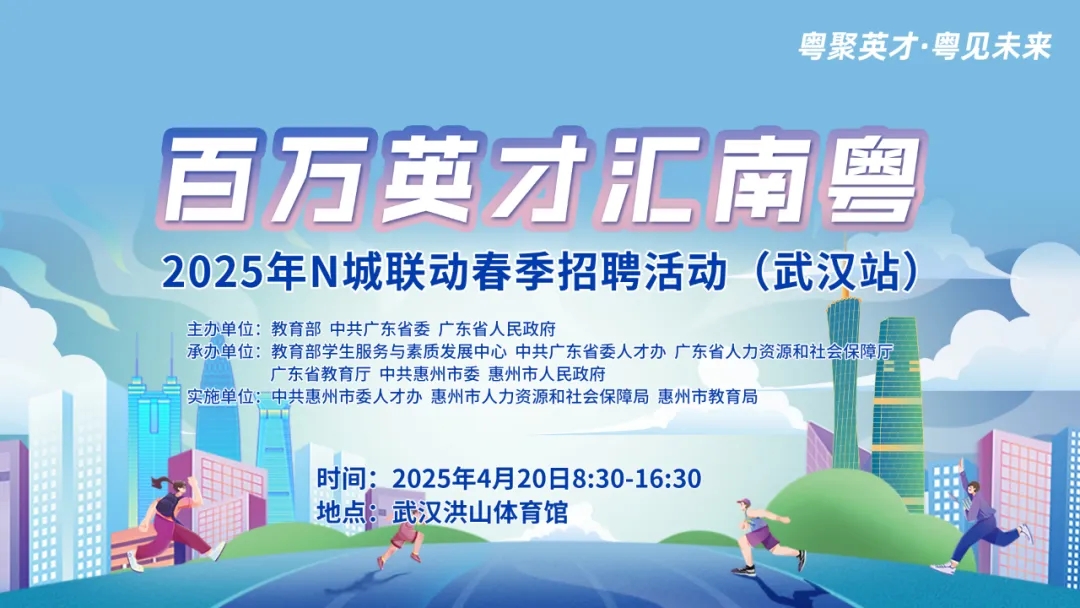 粤聚英才·粤见未来

百万英才汇南粤

2025年N城联动春季招聘活动（武汉站）

主办单位：教育部 中共广东省委 广东省人民政府
承办单位：教育部学生服务与素质发展中心 中共广东省委人才办 广东省人力资源和社会保障厅 广东省教育厅 中共惠州市委 惠州市人民政府
实施单位：中共惠州市委人才办 惠州市人力资源和社会保障局 惠州市教育局

时间：2025年4月20日8:30-16:30
地点：武汉洪山体育馆